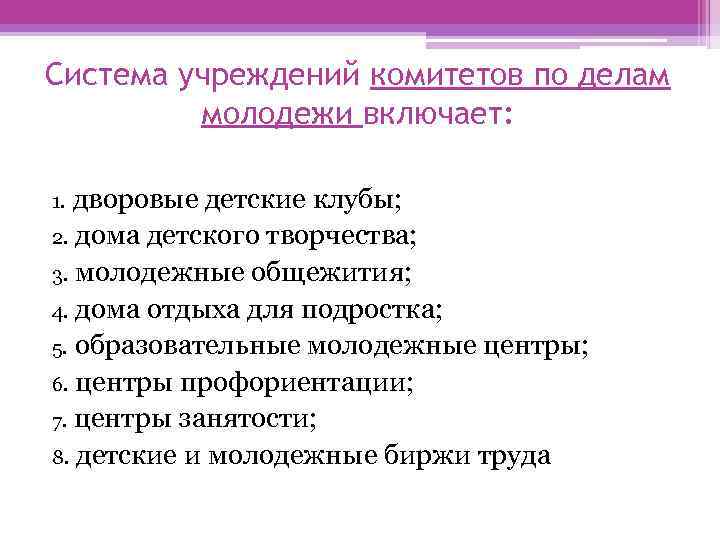 Система учреждений комитетов по делам молодежи включает:

1. дворовые детские клубы;
2. дома детского творчества;
3. молодежные общежития;
4. дома отдыха для подростка;
5. образовательные молодежные центры;
6. центры профориентации;
7. центры занятости;
8. детские и молодежные биржи труда